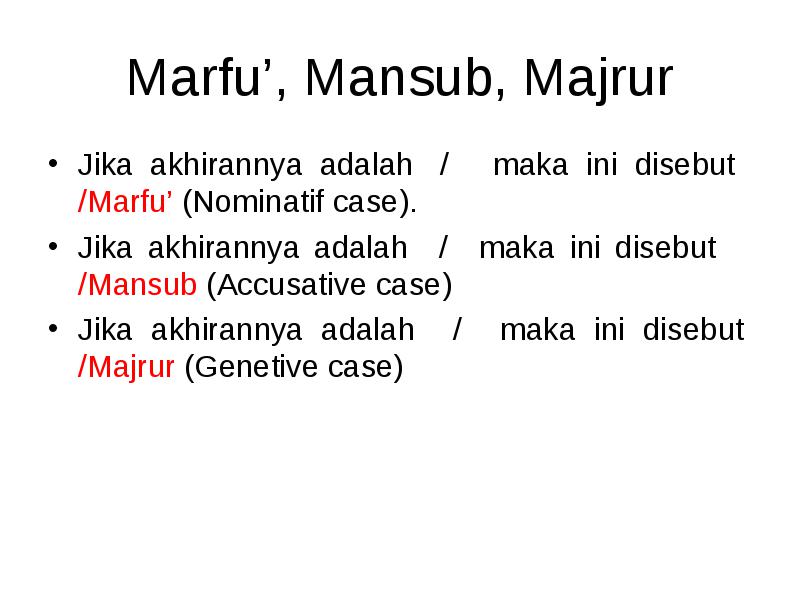 Marfu’, Mansub, Majrur

• Jika akhirannya adalah / maka ini disebut /Marfu’ (Nominatif case).

• Jika akhirannya adalah / maka ini disebut /Mansub (Accusative case)

• Jika akhirannya adalah / maka ini disebut /Majrur (Genetive case)